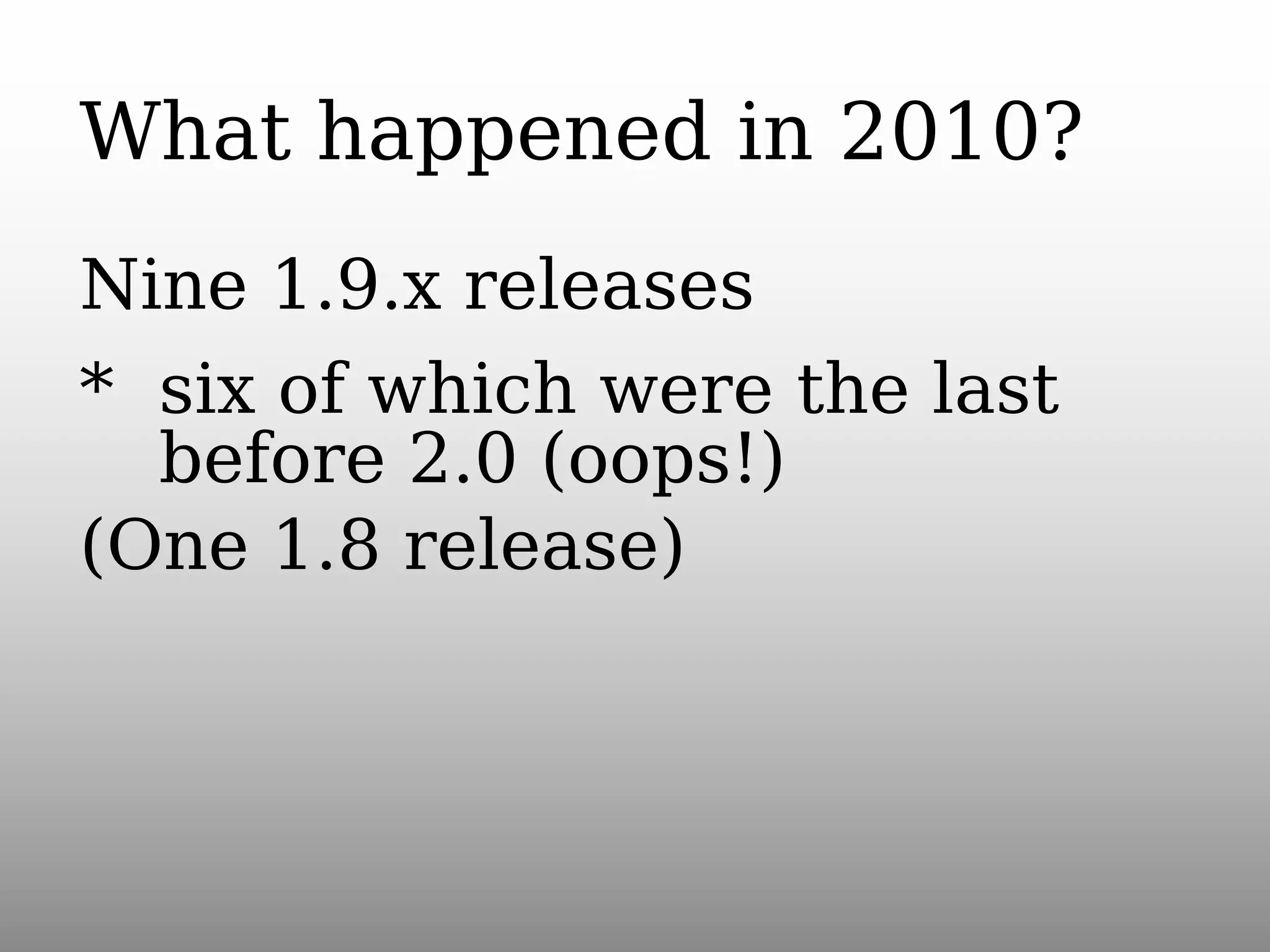 What happened in 2010?

Nine 1.9.x releases

* six of which were the last before 2.0 (oops!)

(One 1.8 release)